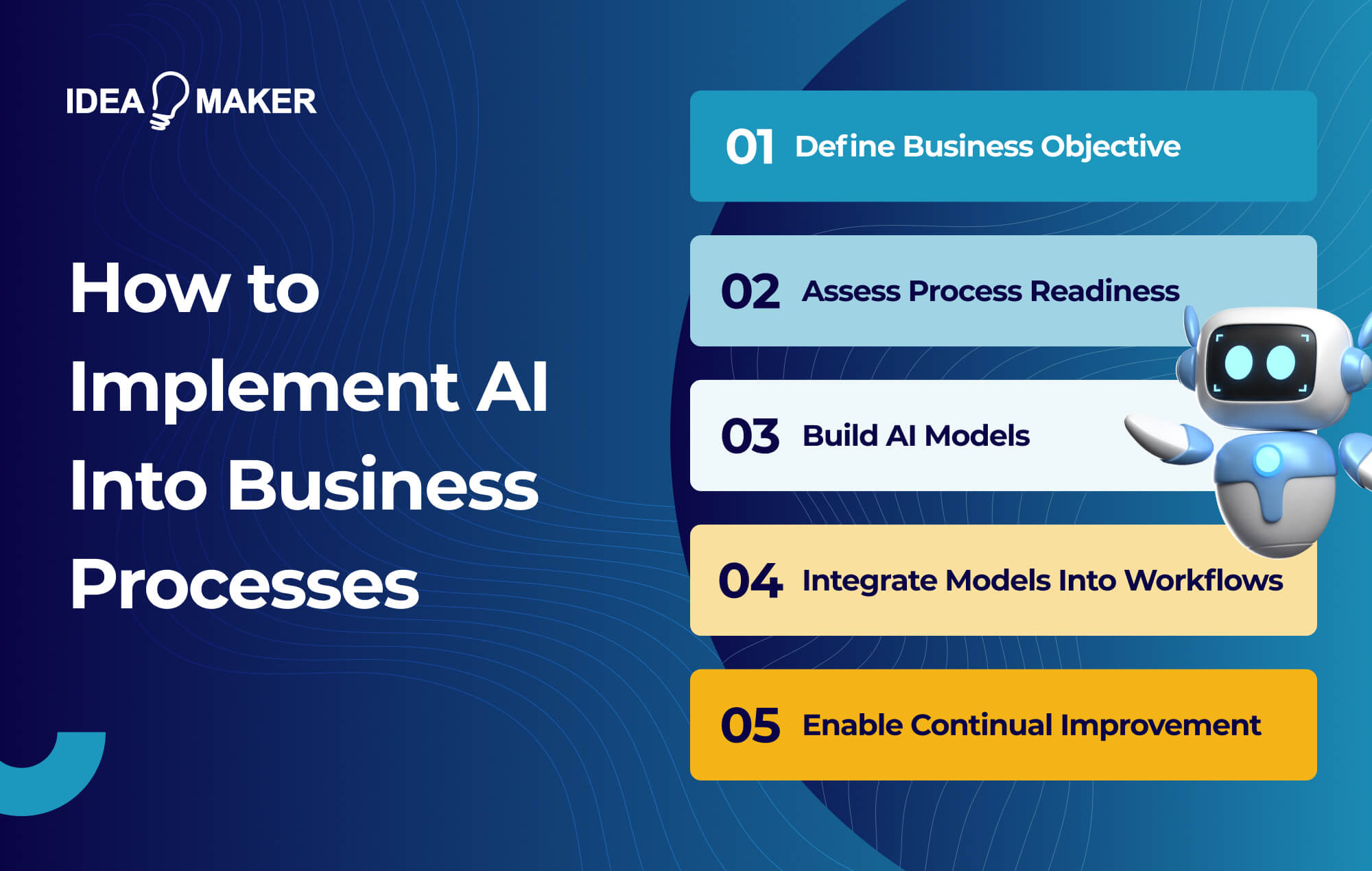 IDEA MAKER

How to Implement AI Into Business Processes

01 Define Business Objective

02 Assess Process Readiness

03 Build AI Models

04 Integrate Models Into Workflows

05 Enable Continual Improvement